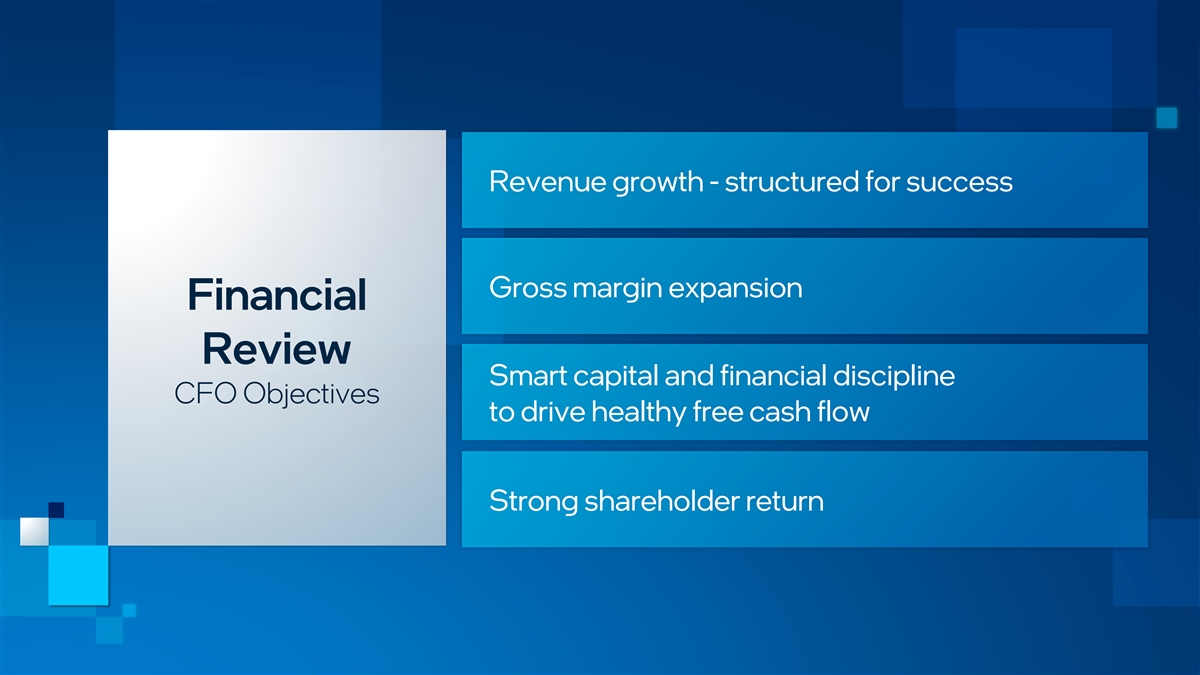 Financial Review
CFO Objectives

Revenue growth - structured for success

Gross margin expansion

Smart capital and financial discipline to drive healthy free cash flow

Strong shareholder return